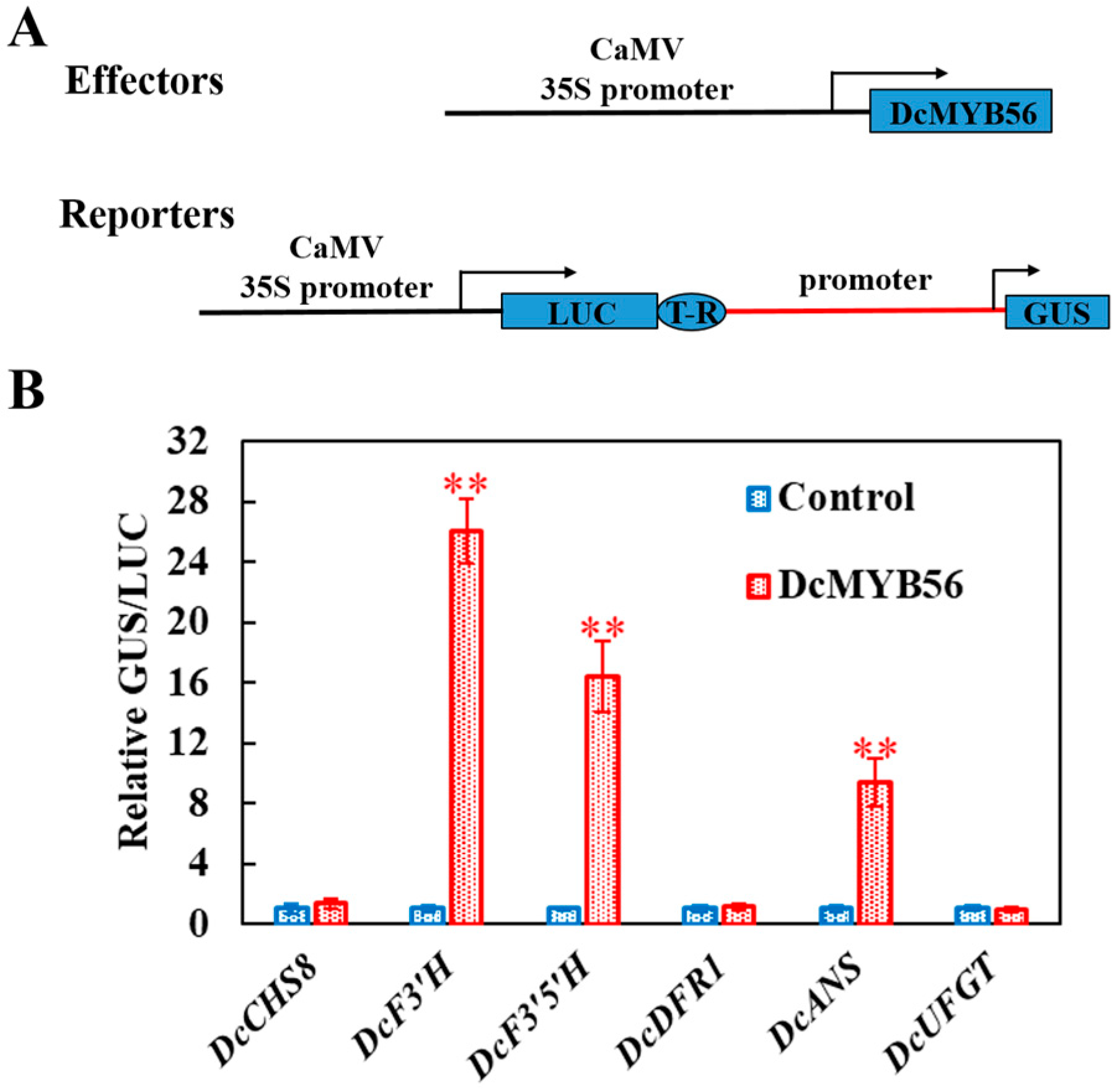 A

Effectors

CaMV
35S promoter

DcMYB56

Reporters

CaMV
35S promoter

LUC

T-R

promoter

GUS

B

Relative GUS/LUC

32
28
24
20
16
12
8
4
0

Control
DcMYB56

**
**
**

DcCHS8
DcF3'H
DcF3'5'H
DcDFR1
DcANS
DcUFGT